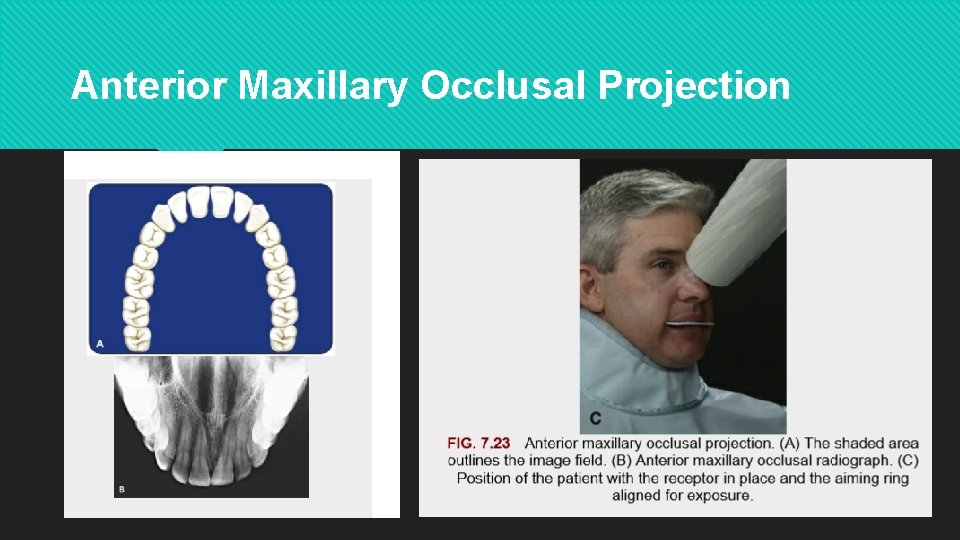 Anterior Maxillary Occlusal Projection

A

B

C

FIG. 7.23 Anterior maxillary occlusal projection. (A) The shaded area outlines the image field. (B) Anterior maxillary occlusal radiograph. (C) Position of the patient with the receptor in place and the aiming ring aligned for exposure.